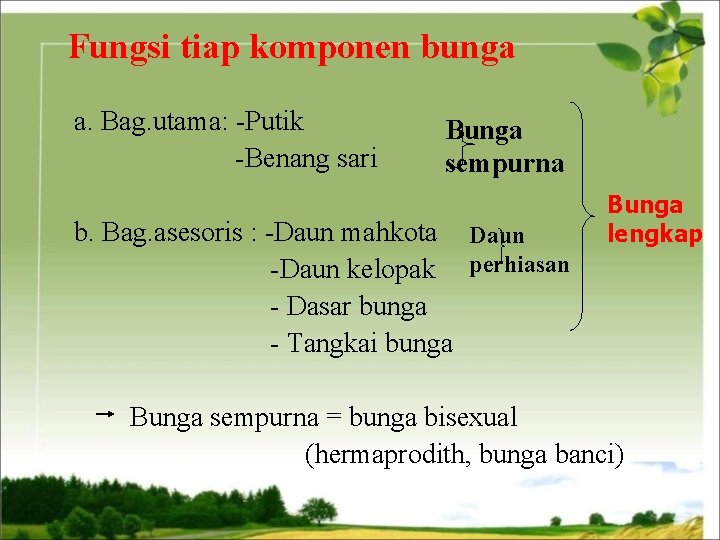 Fungsi tiap komponen bunga

a. Bag.utama: -Putik
-Benang sari

Bunga sempurna

b. Bag.asesoris : -Daun mahkota
-Daun kelopak
- Dasar bunga
- Tangkai bunga

Daun perhiasan

Bunga lengkap

→ Bunga sempurna = bunga bisexual (hermaprodith, bunga banci)